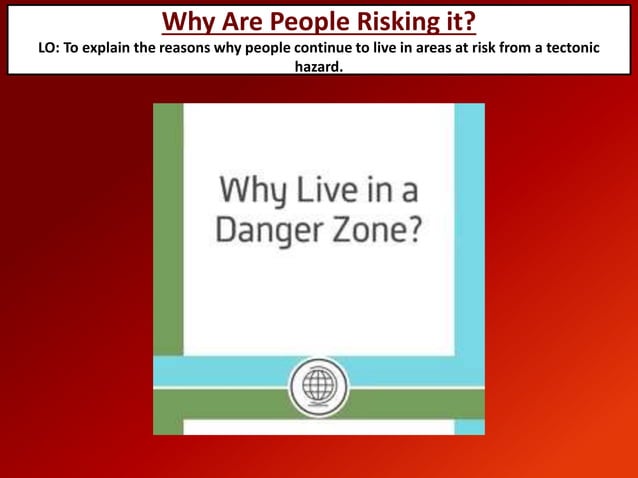 Why Are People Risking it?
LO: To explain the reasons why people continue to live in areas at risk from a tectonic hazard.

Why Live in a Danger Zone?